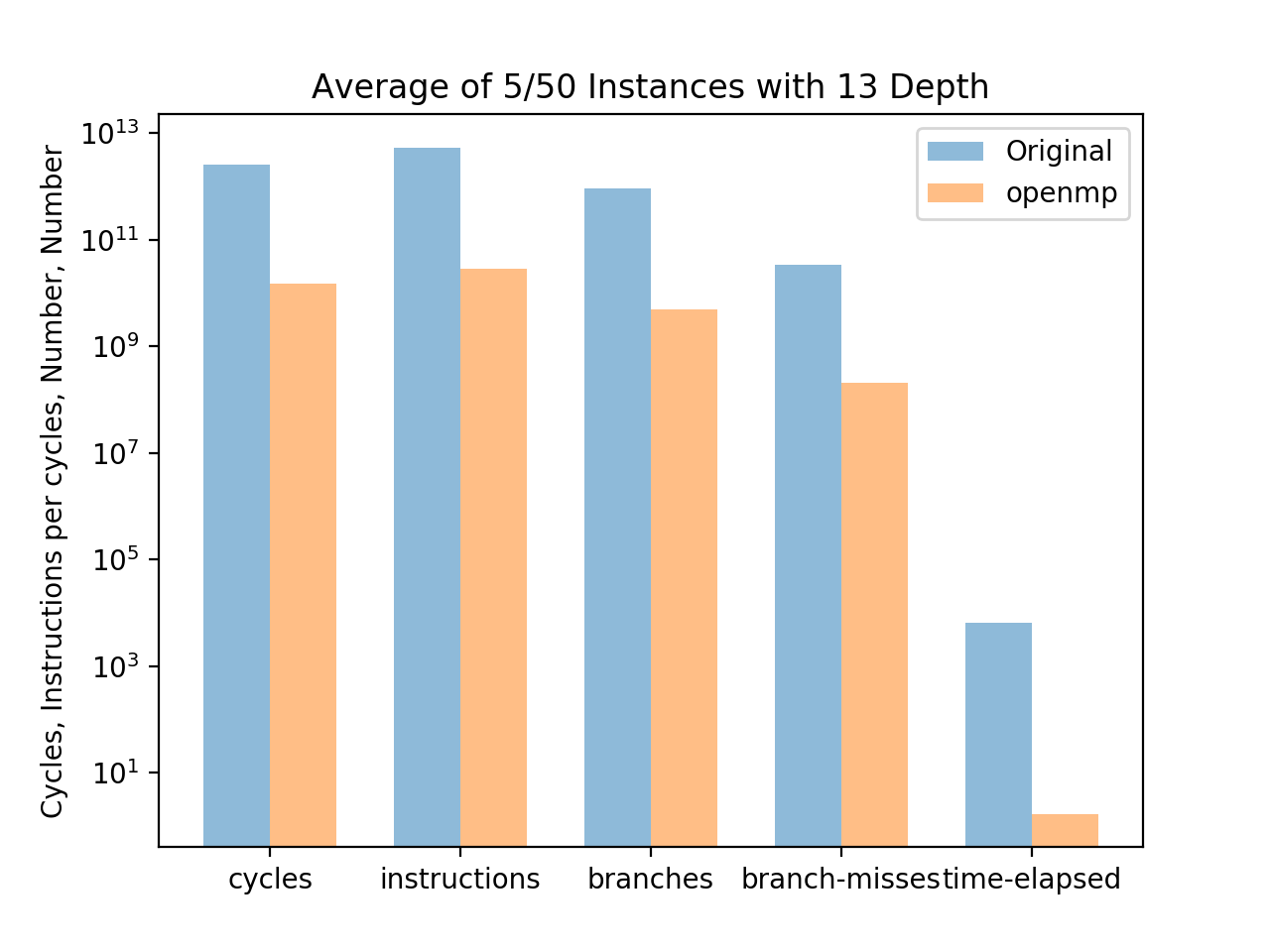 Average of 5/50 Instances with 13 Depth

Original
openmp

Cycles, Instructions per cycles, Number, Number

$10^{13}$
$10^{11}$
$10^{9}$
$10^{7}$
$10^{5}$
$10^{3}$
$10^{1}$

cycles
instructions
branches
branch-misses
time-elapsed